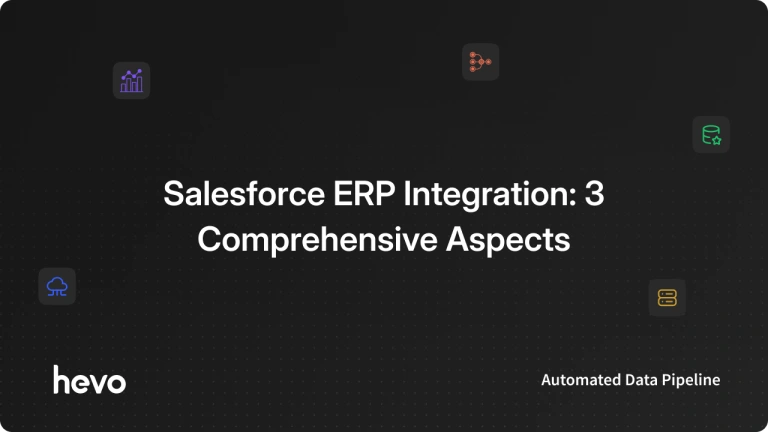 Salesforce ERP Integration: 3 Comprehensive Aspects

hevo

Automated Data Pipeline